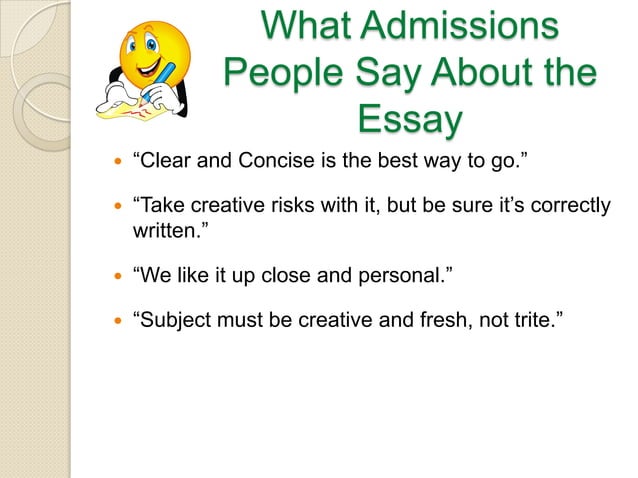 What Admissions People Say About the Essay

- “Clear and Concise is the best way to go.”
- “Take creative risks with it, but be sure it’s correctly written.”
- “We like it up close and personal.”
- “Subject must be creative and fresh, not trite.”